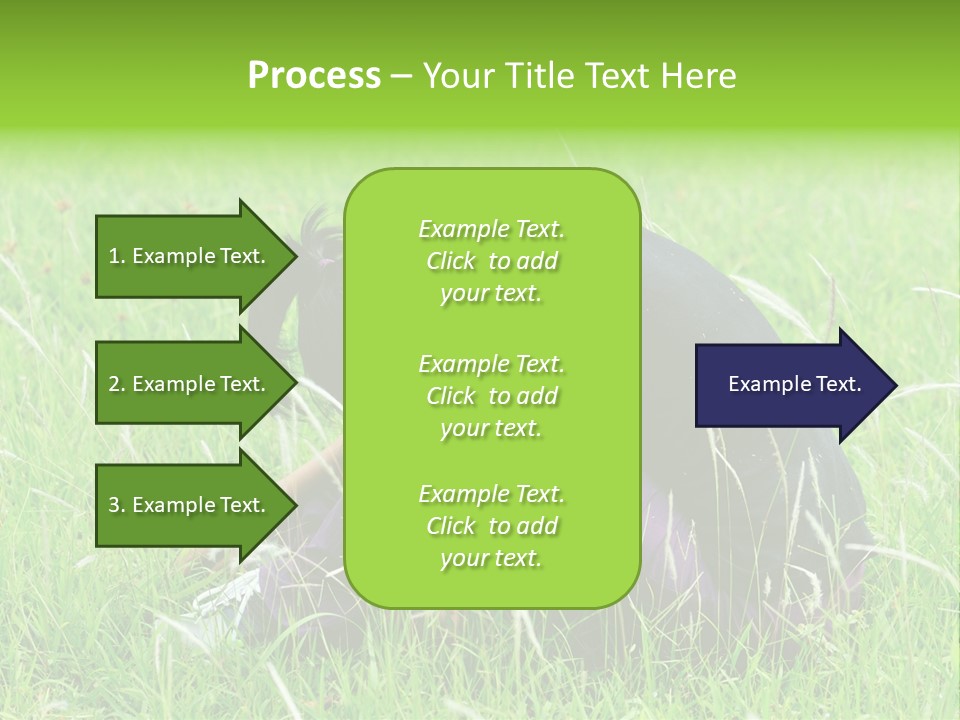 Process – Your Title Text Here

1. Example Text.

2. Example Text.

3. Example Text.

Example Text. Click to add your text.

Example Text. Click to add your text.

Example Text. Click to add your text.

Example Text.